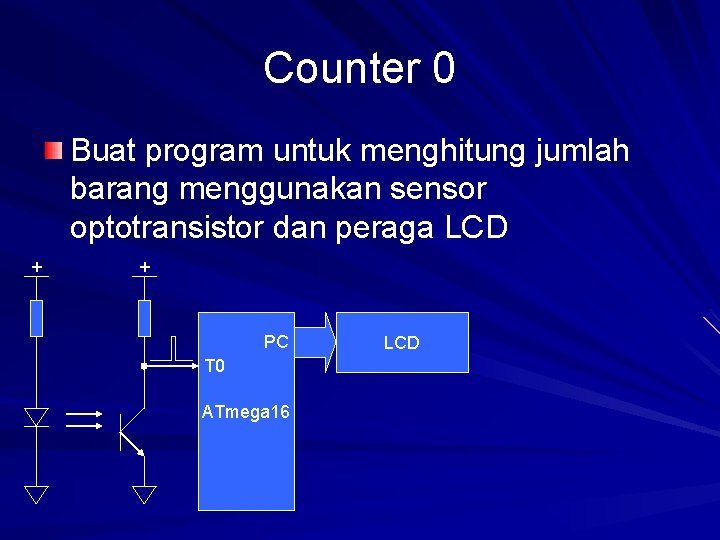 Counter 0

Buat program untuk menghitung jumlah barang menggunakan sensor optotransistor dan peraga LCD

+

+

PC

T0

ATmega16

LCD